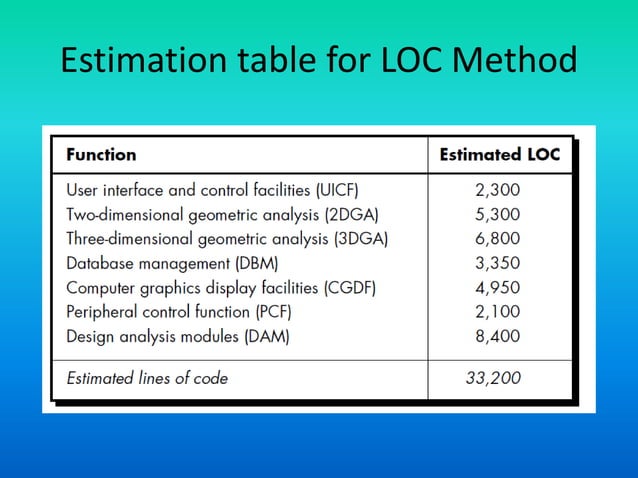 Estimation table for LOC Method

| Function | Estimated LOC |
|---|---|
| User interface and control facilities (UICF) | 2,300 |
| Two-dimensional geometric analysis (2DGA) | 5,300 |
| Three-dimensional geometric analysis (3DGA) | 6,800 |
| Database management (DBM) | 3,350 |
| Computer graphics display facilities (CGDF) | 4,950 |
| Peripheral control function (PCF) | 2,100 |
| Design analysis modules (DAM) | 8,400 |
| Estimated lines of code | 33,200 |